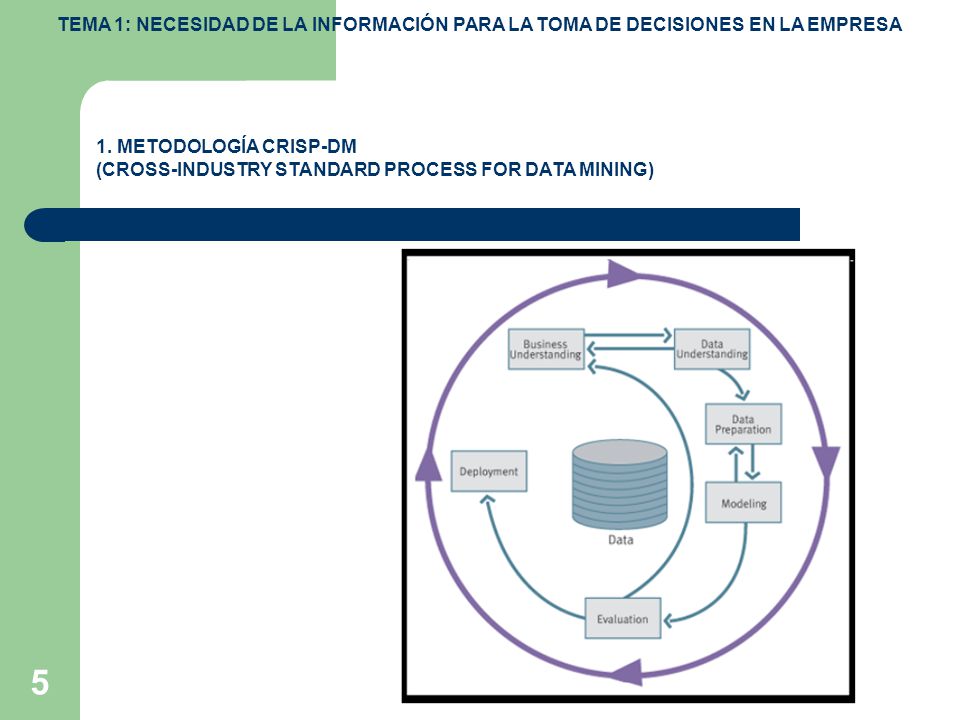 TEMA 1: NECESIDAD DE LA INFORMACIÓN PARA LA TOMA DE DECISIONES EN LA EMPRESA

1. METODOLOGÍA CRISP-DM
(CROSS-INDUSTRY STANDARD PROCESS FOR DATA MINING)

Business Understanding

Data Understanding

Data Preparation

Modeling

Evaluation

Deployment

Data

5